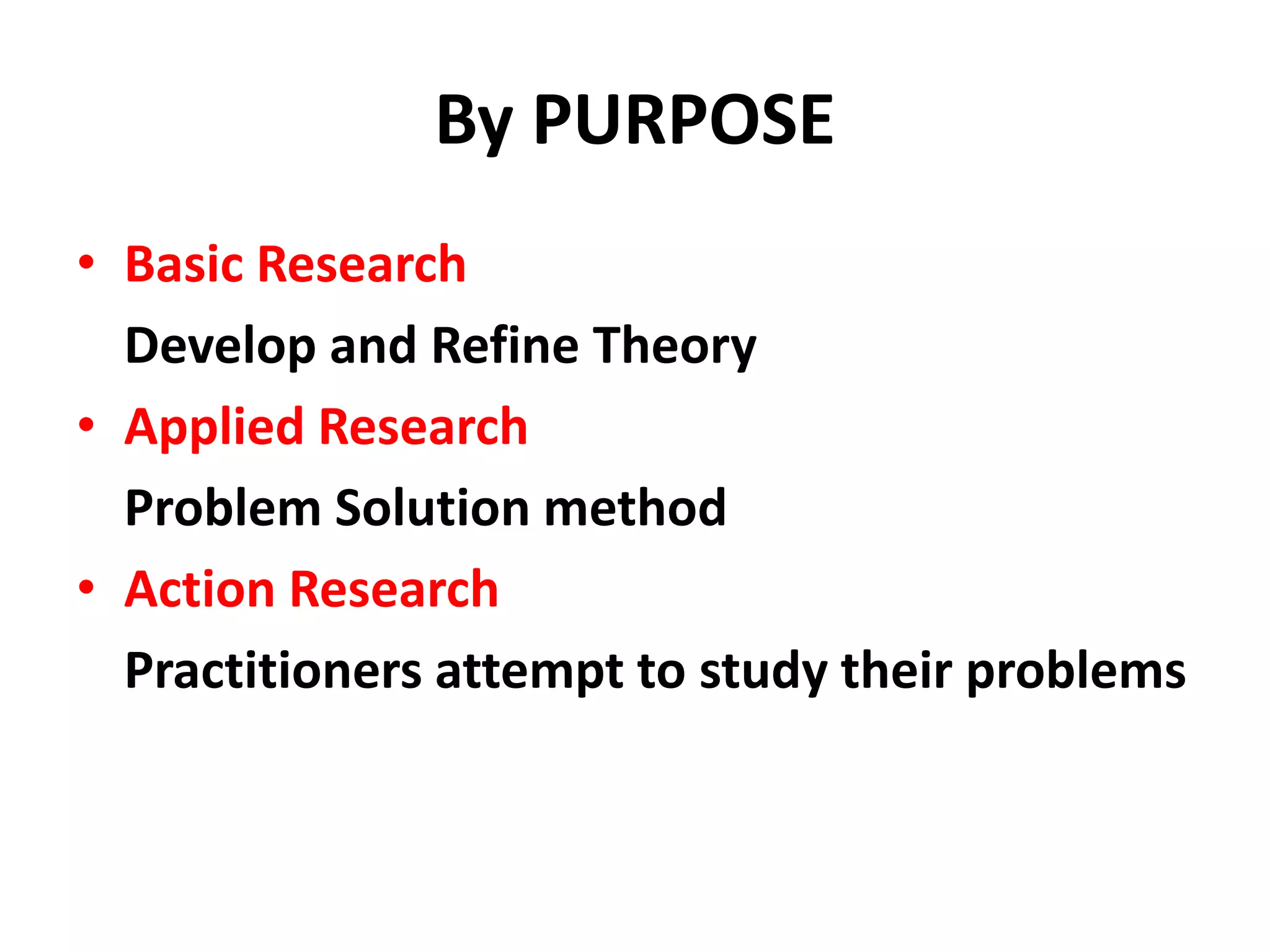 By PURPOSE

• Basic Research

Develop and Refine Theory

• Applied Research

Problem Solution method

• Action Research

Practitioners attempt to study their problems